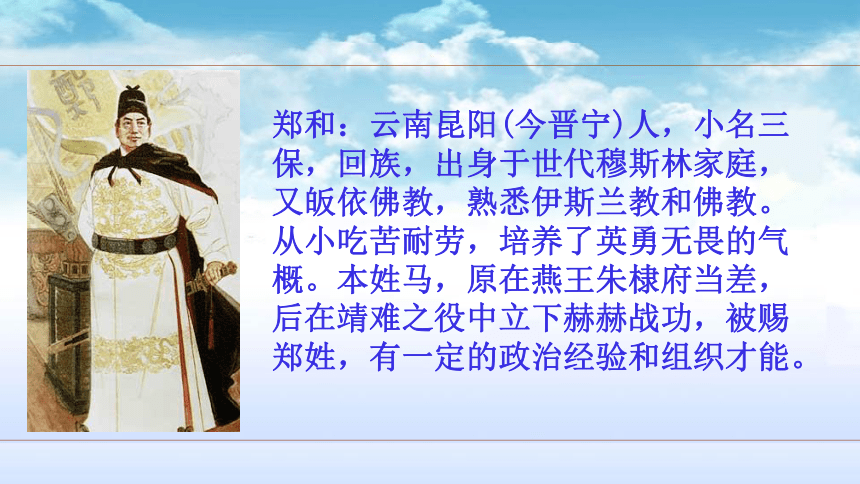 郑和：云南昆阳(今晋宁)人，小名三保，回族，出身于世代穆斯林家庭，又皈依佛教，熟悉伊斯兰教和佛教。从小吃苦耐劳，培养了英勇无畏的气概。本姓马，原在燕王朱棣府当差，后在靖难之役中立下赫赫战功，被赐郑姓，有一定的政治经验和组织才能。